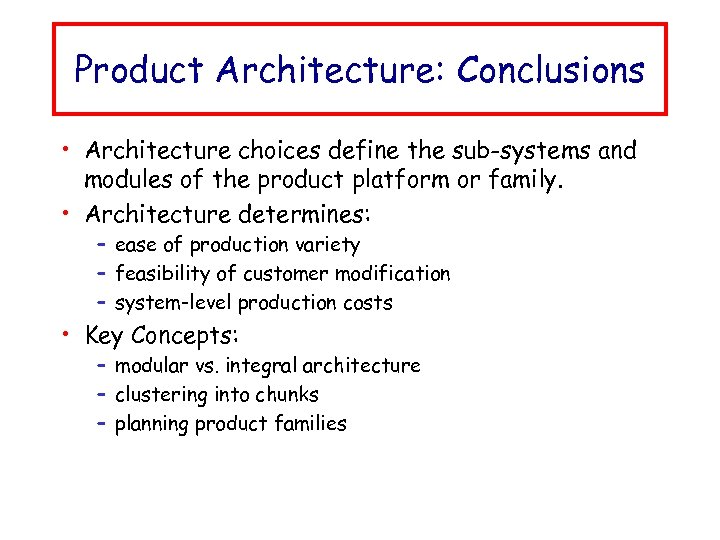 Product Architecture: Conclusions

• Architecture choices define the sub-systems and modules of the product platform or family.
• Architecture determines:
– ease of production variety
– feasibility of customer modification
– system-level production costs
• Key Concepts:
– modular vs. integral architecture
– clustering into chunks
– planning product families